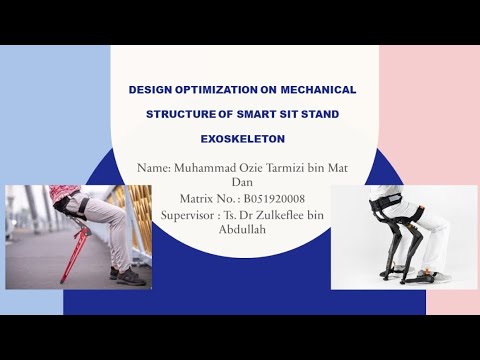 DESIGN OPTIMIZATION ON MECHANICAL STRUCTURE OF SMART SIT STAND EXOSKELETON

Name: Muhammad Ozie Tarmizi bin Mat Dan
Matrix No. : B051920008
Supervisor : Ts. Dr Zulkeflee bin Abdullah